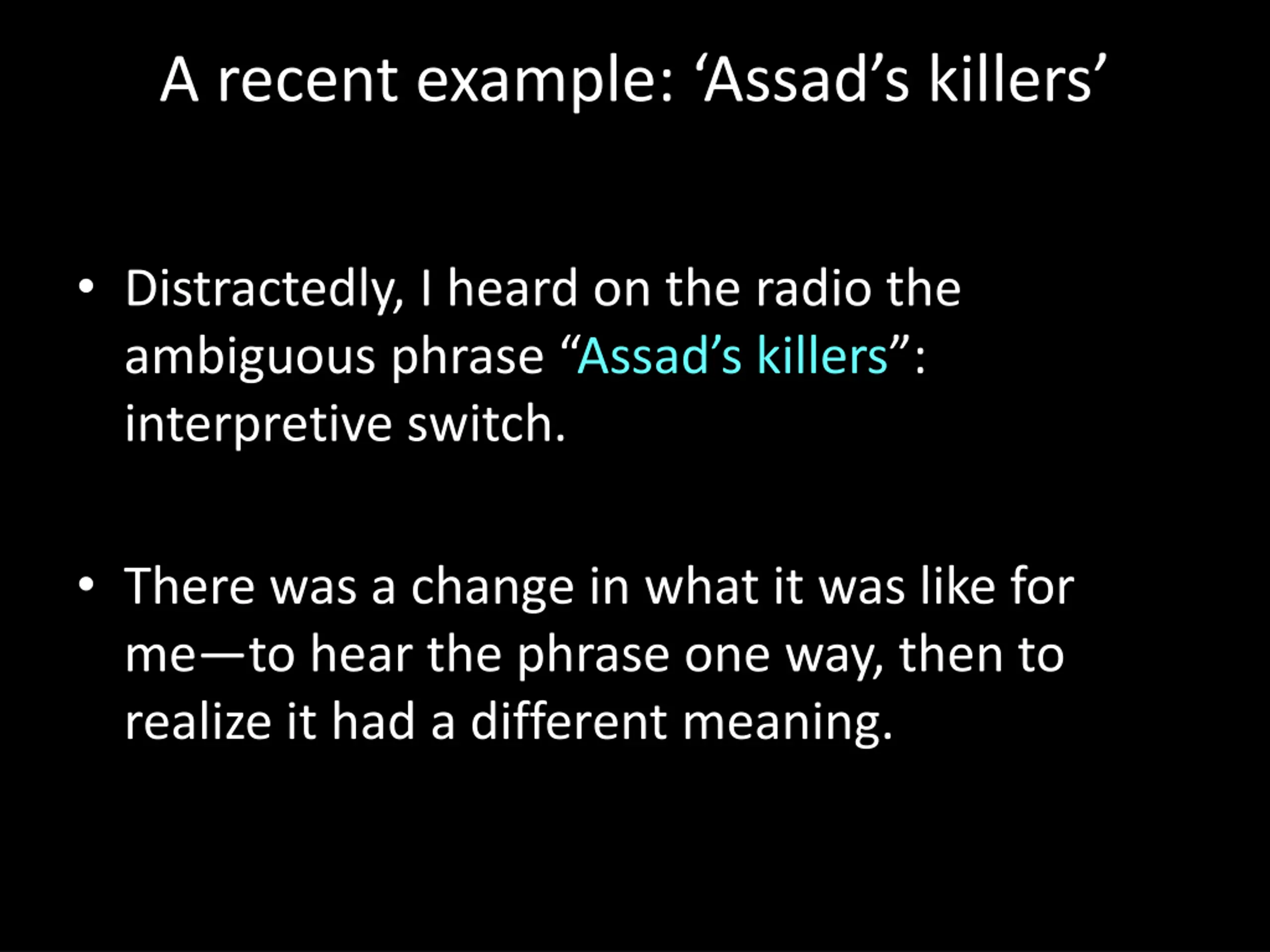 A recent example: ‘Assad’s killers’

• Distractedly, I heard on the radio the ambiguous phrase “Assad’s killers”: interpretive switch.

• There was a change in what it was like for me—to hear the phrase one way, then to realize it had a different meaning.